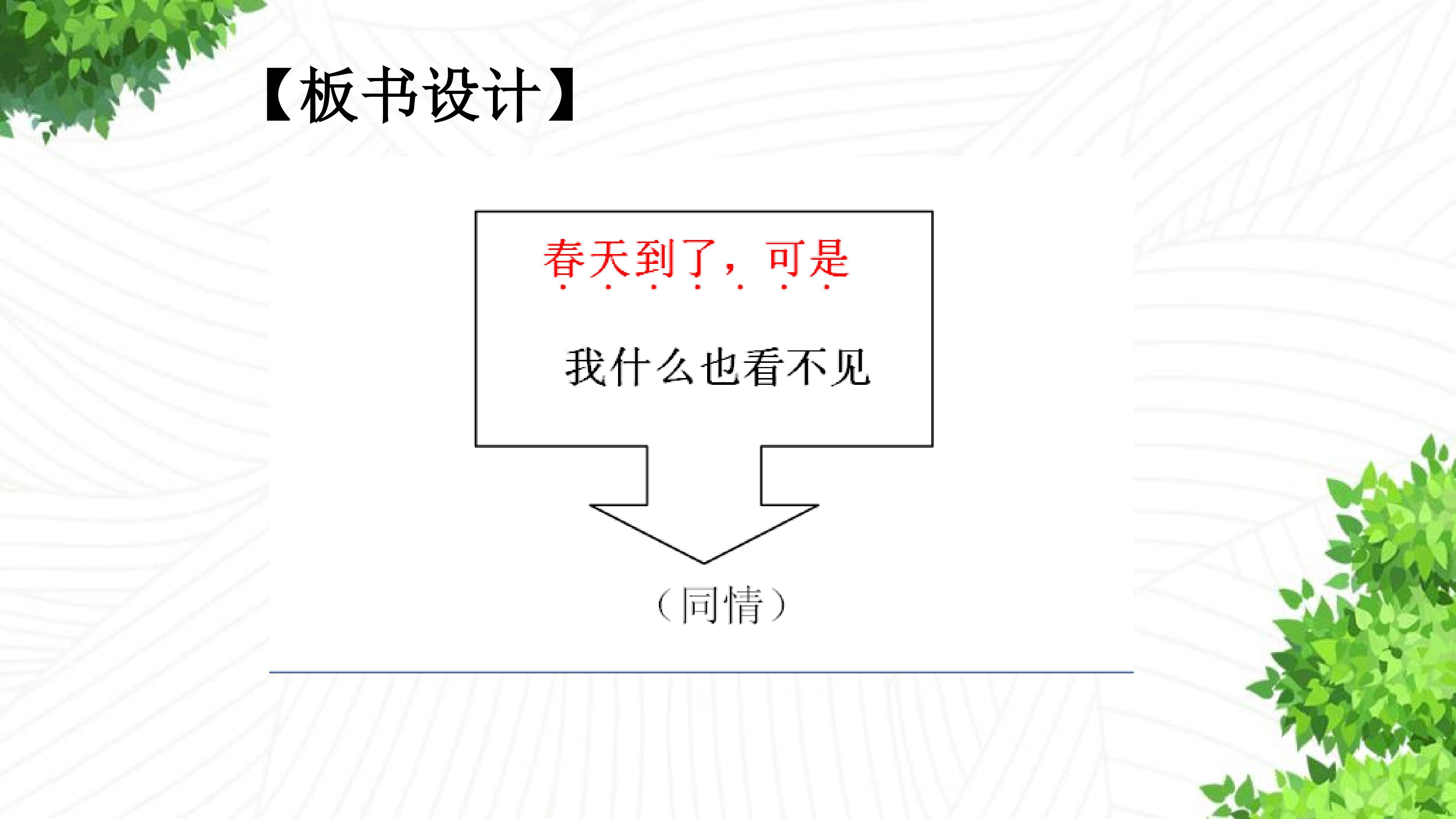 【板书设计】

春天到了，可是

我什么也看不见

（同情）